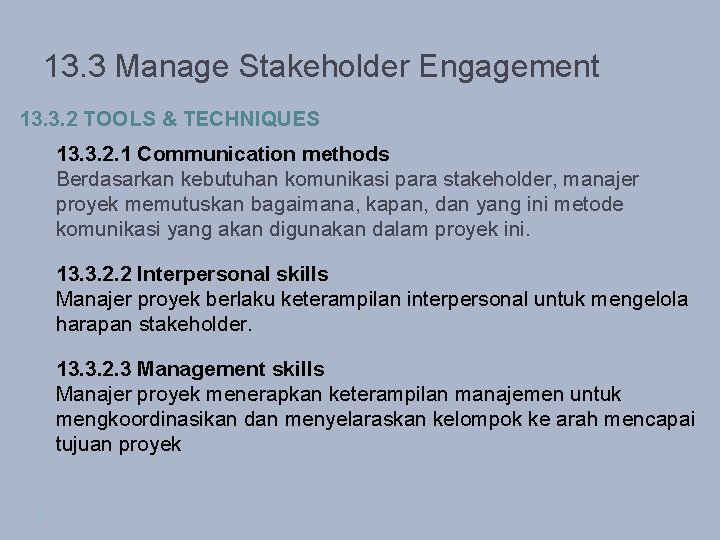 13.3 Manage Stakeholder Engagement

13.3.2 TOOLS & TECHNIQUES

13.3.2.1 Communication methods
Berdasarkan kebutuhan komunikasi para stakeholder, manajer proyek memutuskan bagaimana, kapan, dan yang ini metode komunikasi yang akan digunakan dalam proyek ini.

13.3.2.2 Interpersonal skills
Manajer proyek berlaku keterampilan interpersonal untuk mengelola harapan stakeholder.

13.3.2.3 Management skills
Manajer proyek menerapkan keterampilan manajemen untuk mengkoordinasikan dan menyelaraskan kelompok ke arah mencapai tujuan proyek